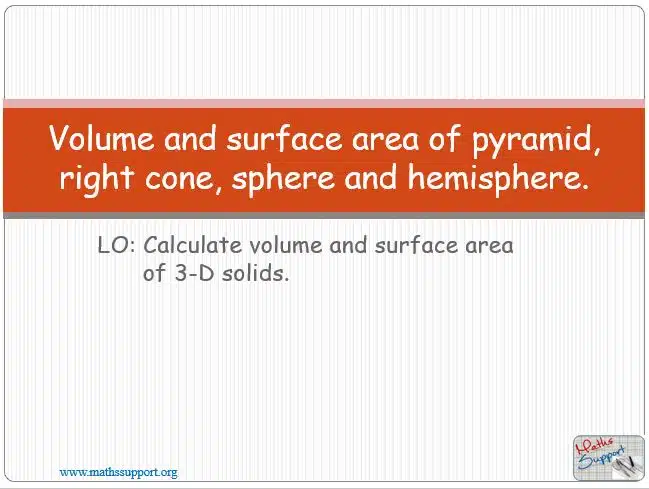 Volume and surface area of pyramid, right cone, sphere and hemisphere.

LO: Calculate volume and surface area of 3-D solids.

www.mathssupport.org

Maths Support